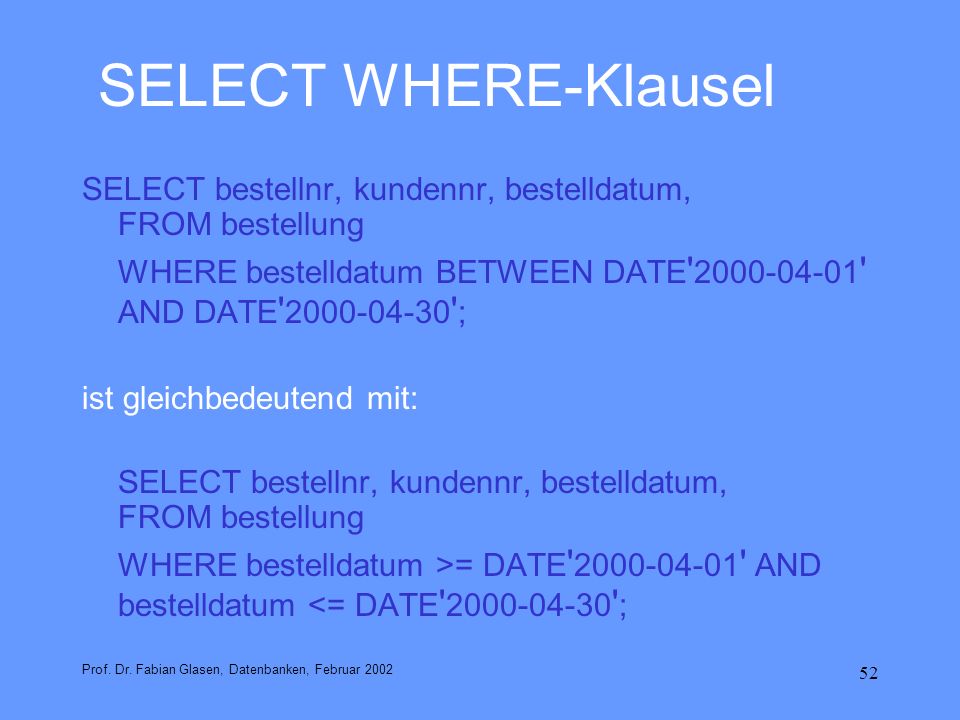 SELECT WHERE-Klausel

SELECT bestellnr, kundennr, bestelldatum,
FROM bestellung

WHERE bestelldatum BETWEEN DATE'2000-04-01' AND DATE'2000-04-30';

ist gleichbedeutend mit:

SELECT bestellnr, kundennr, bestelldatum,
FROM bestellung

WHERE bestelldatum >= DATE'2000-04-01' AND bestelldatum <= DATE'2000-04-30';

Prof. Dr. Fabian Glasen, Datenbanken, Februar 2002

52